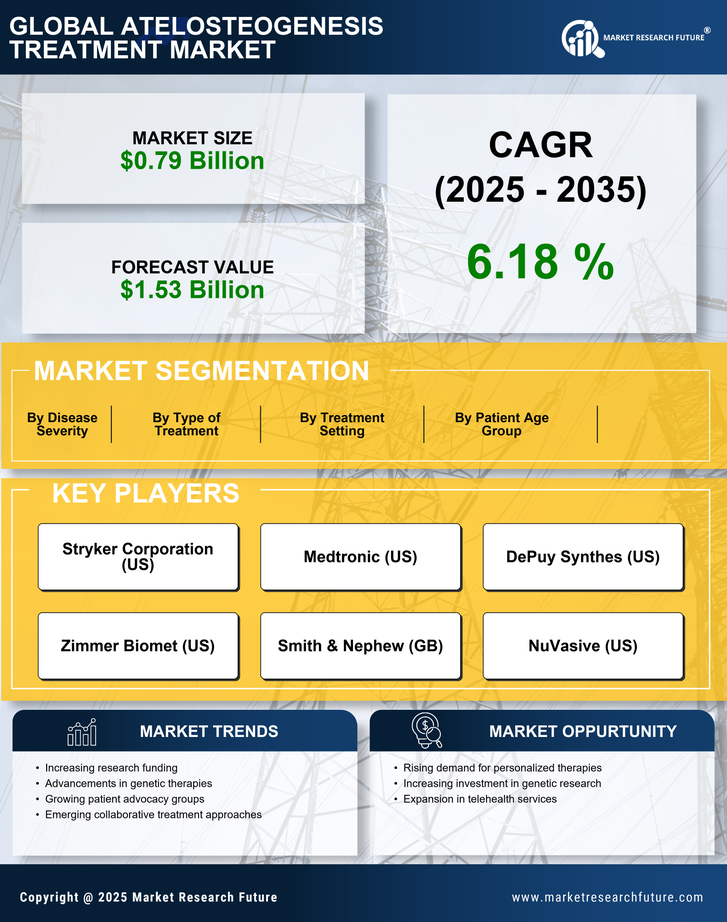 GLOBAL ATELOSTEOGENESIS TREATMENT MARKET

MARKET RESEARCH FUTURE®

MARKET SIZE
$0.79 Billion

FORECAST VALUE
$1.53 Billion

CAGR
(2025 - 2035)

6.18 %

MARKET SEGMENTATION

By Disease Severity

By Type of Treatment

By Treatment Setting

By Patient Age Group

KEY PLAYERS

Stryker Corporation (US)

Medtronic (US)

DePuy Synthes (US)

Zimmer Biomet (US)

Smith & Nephew (GB)

NuVasive (US)

MARKET TRENDS

• Increasing research funding
• Advancements in genetic therapies
• Growing patient advocacy groups
• Emerging collaborative treatment approaches

MARKET OPPURTUNITY

• Rising demand for personalized therapies
• Increasing investment in genetic research
• Expansion in telehealth services

Copyright @ 2025 Market Research Future

www.marketresearchfuture.com